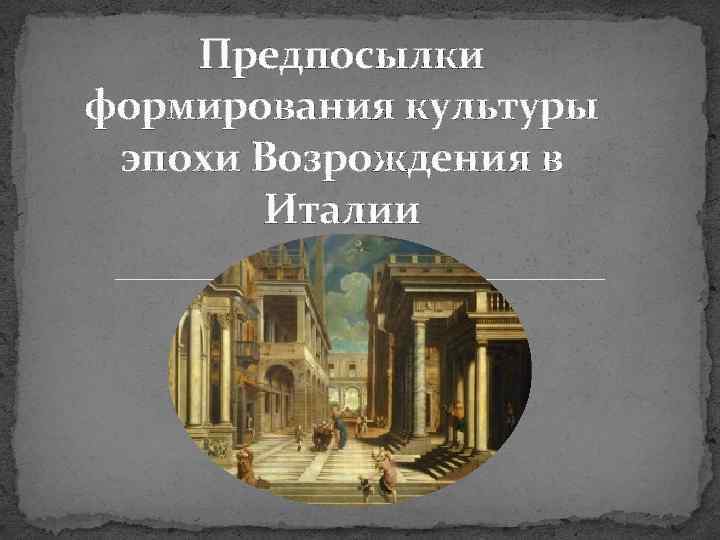 Предпосылки формирования культуры эпохи Возрождения в Италии